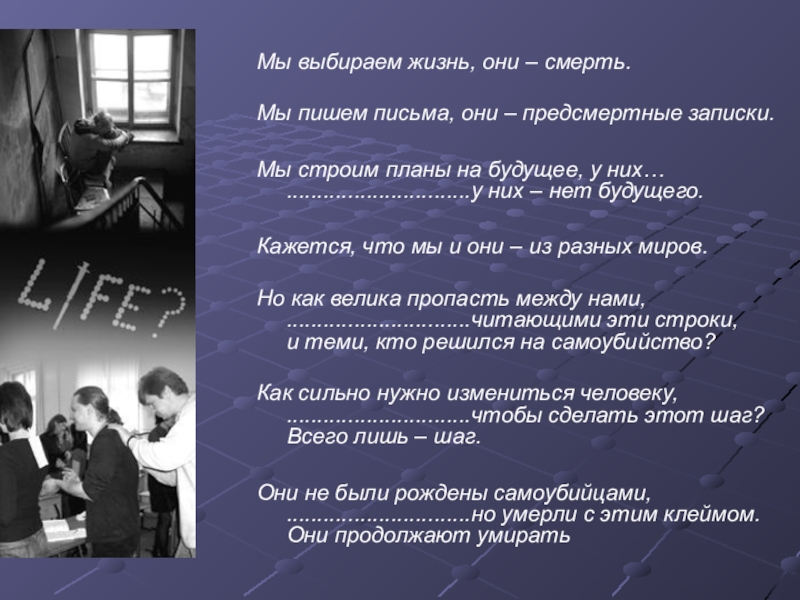 LIFE?

Мы выбираем жизнь, они – смерть.

Мы пишем письма, они – предсмертные записки.

Мы строим планы на будущее, у них…
..............................у них – нет будущего.

Кажется, что мы и они – из разных миров.

Но как велика пропасть между нами,
..............................читающими эти строки,
и теми, кто решился на самоубийство?

Как сильно нужно измениться человеку,
..............................чтобы сделать этот шаг?
Всего лишь – шаг.

Они не были рождены самоубийцами,
..............................но умерли с этим клеймом.
Они продолжают умирать